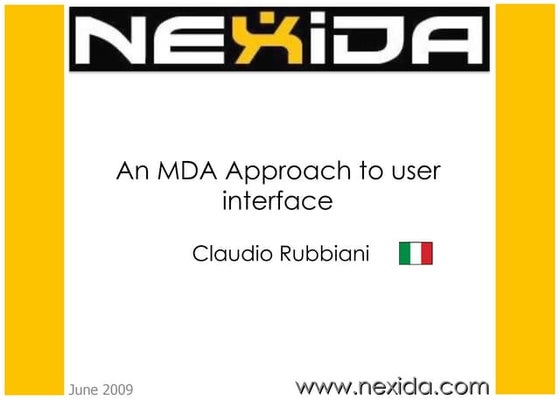 NEXIDA

An MDA Approach to user interface

Claudio Rubbiani

June 2009

www.nexida.com